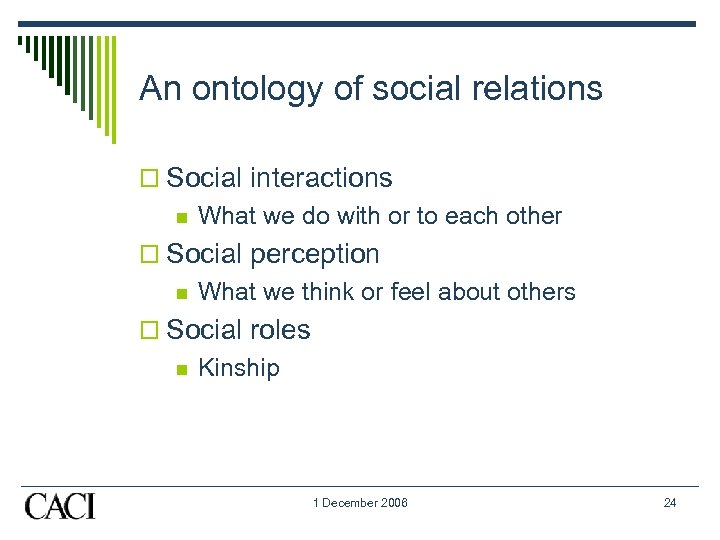 An ontology of social relations

Social interactions
What we do with or to each other
Social perception
What we think or feel about others
Social roles
Kinship

CACI
1 December 2008
24